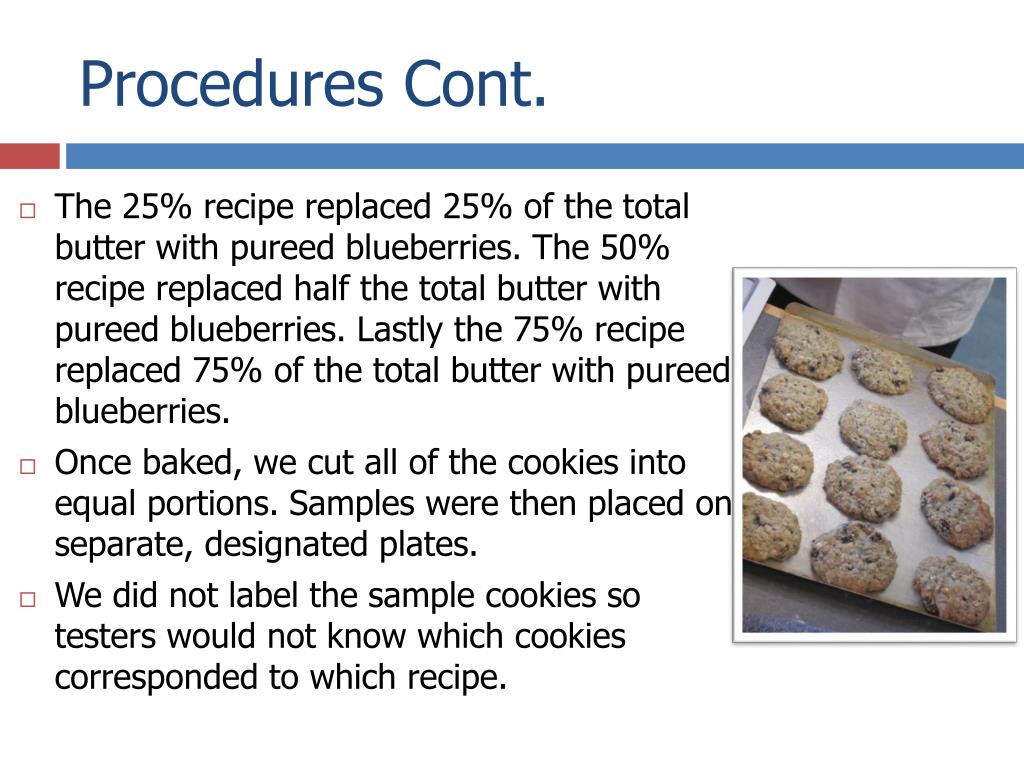 Procedures Cont.

□ The 25% recipe replaced 25% of the total butter with pureed blueberries. The 50% recipe replaced half the total butter with pureed blueberries. Lastly the 75% recipe replaced 75% of the total butter with pureed blueberries.

□ Once baked, we cut all of the cookies into equal portions. Samples were then placed on separate, designated plates.

□ We did not label the sample cookies so testers would not know which cookies corresponded to which recipe.